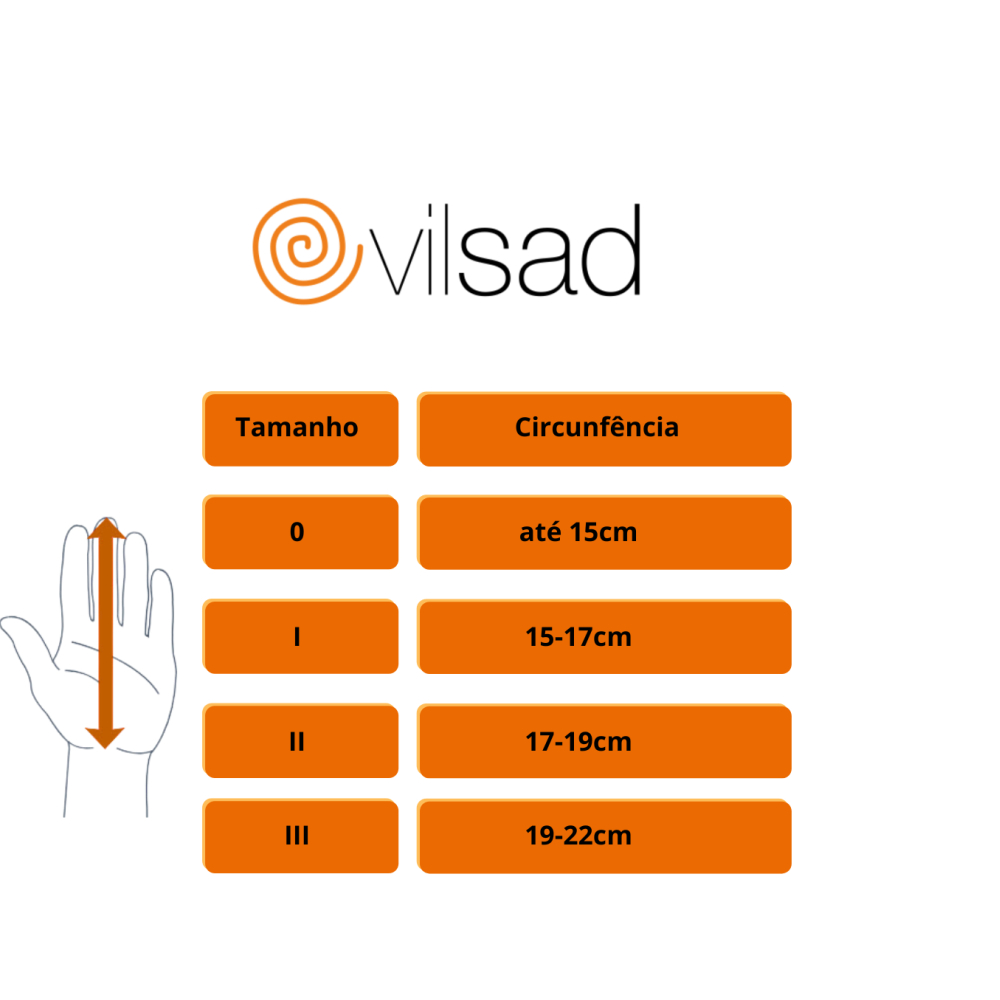 vilsad

| Tamanho | Circunfência |
|---|---|
| 0 | até 15cm |
| I | 15-17cm |
| II | 17-19cm |
| III | 19-22cm |